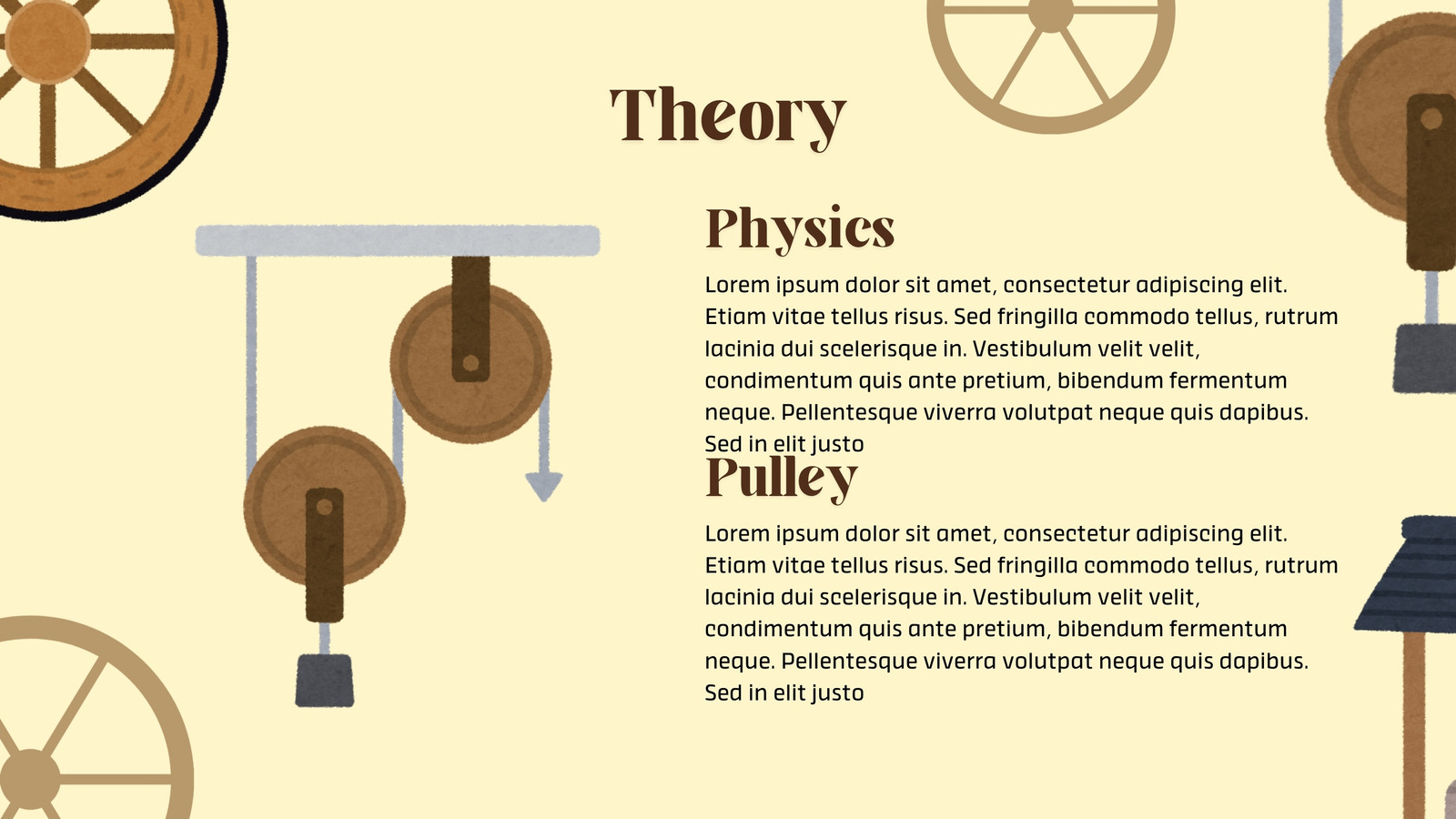 Theory

Physics

Lorem ipsum dolor sit amet, consectetur adipiscing elit. Etiam vitae tellus risus. Sed fringilla commodo tellus, rutrum lacinia dui scelerisque in. Vestibulum velit velit, condimentum quis ante pretium, bibendum fermentum neque. Pellentesque viverra volutpat neque quis dapibus. Sed in elit justo

Pulley

Lorem ipsum dolor sit amet, consectetur adipiscing elit. Etiam vitae tellus risus. Sed fringilla commodo tellus, rutrum lacinia dui scelerisque in. Vestibulum velit velit, condimentum quis ante pretium, bibendum fermentum neque. Pellentesque viverra volutpat neque quis dapibus. Sed in elit justo